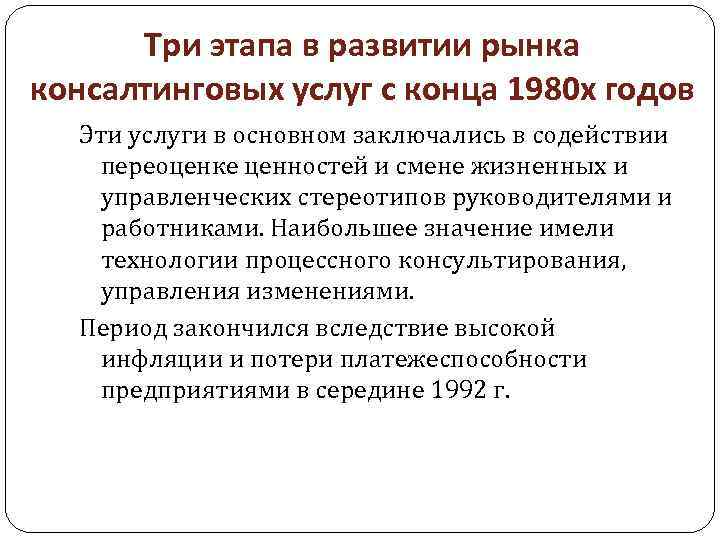 Три этапа в развитии рынка консалтинговых услуг с конца 1980х годов

Эти услуги в основном заключались в содействии переоценке ценностей и смене жизненных и управленческих стереотипов руководителями и работниками. Наибольшее значение имели технологии процессного консультирования, управления изменениями.

Период закончился вследствие высокой инфляции и потери платежеспособности предприятиями в середине 1992 г.